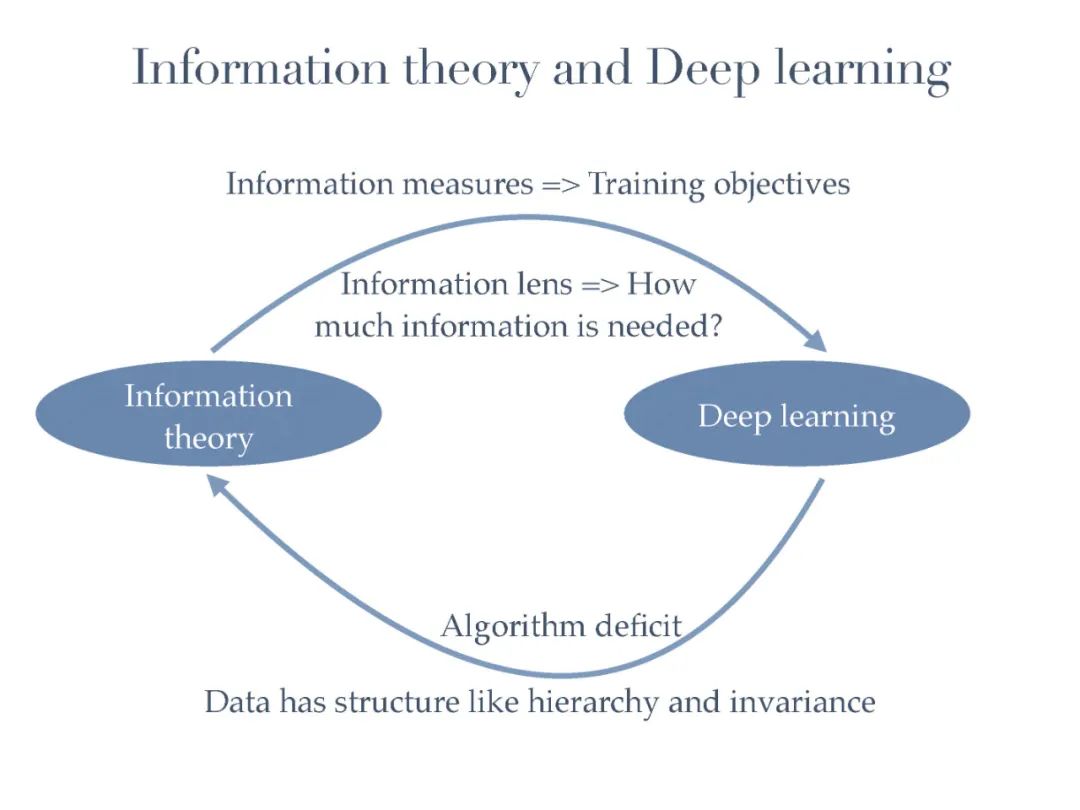 Information theory and Deep learning

Information measures => Training objectives

Information lens => How much information is needed?

Information theory

Deep learning

Algorithm deficit

Data has structure like hierarchy and invariance